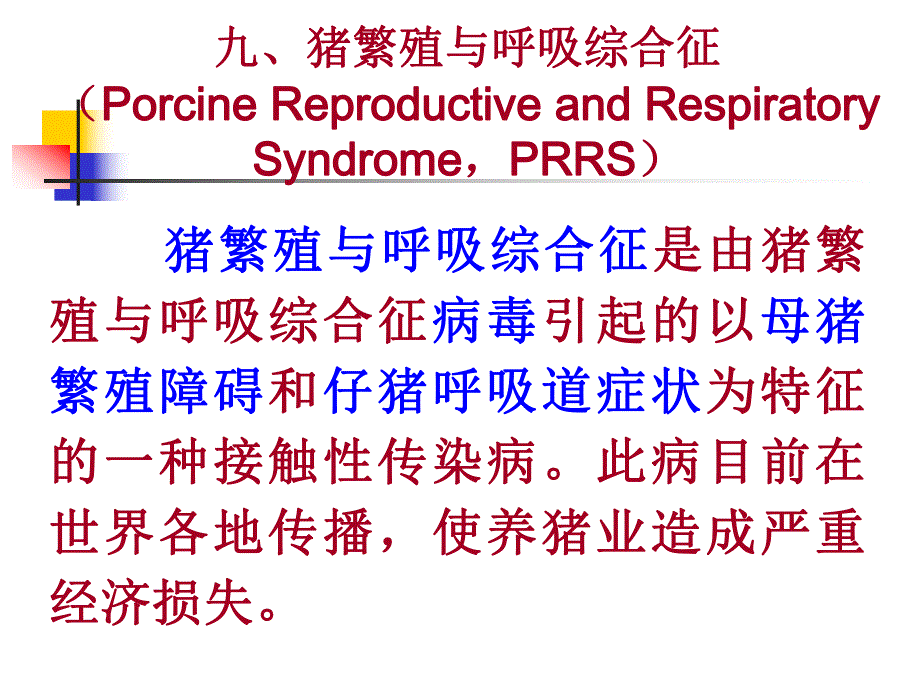 九、猪繁殖与呼吸综合征
（Porcine Reproductive and Respiratory Syndrome，PRRS）

猪繁殖与呼吸综合征是由猪繁殖与呼吸综合征病毒引起的以母猪繁殖障碍和仔猪呼吸道症状为特征的一种接触性传染病。此病目前在世界各地传播，使养猪业造成严重经济损失。